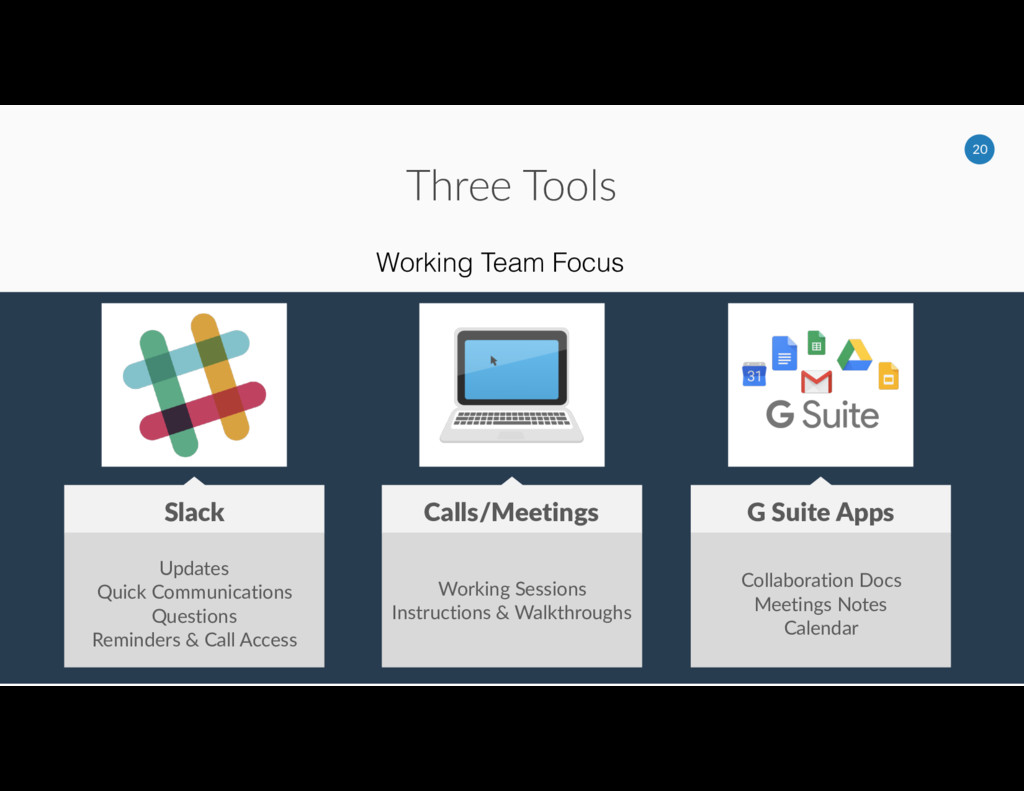 20

Three Tools

Working Team Focus

31

G Suite

Slack

Updates
Quick Communications
Questions
Reminders & Call Access

Calls/Meetings

Working Sessions
Instructions & Walkthroughs

G Suite Apps

Collaboration Docs
Meetings Notes
Calendar